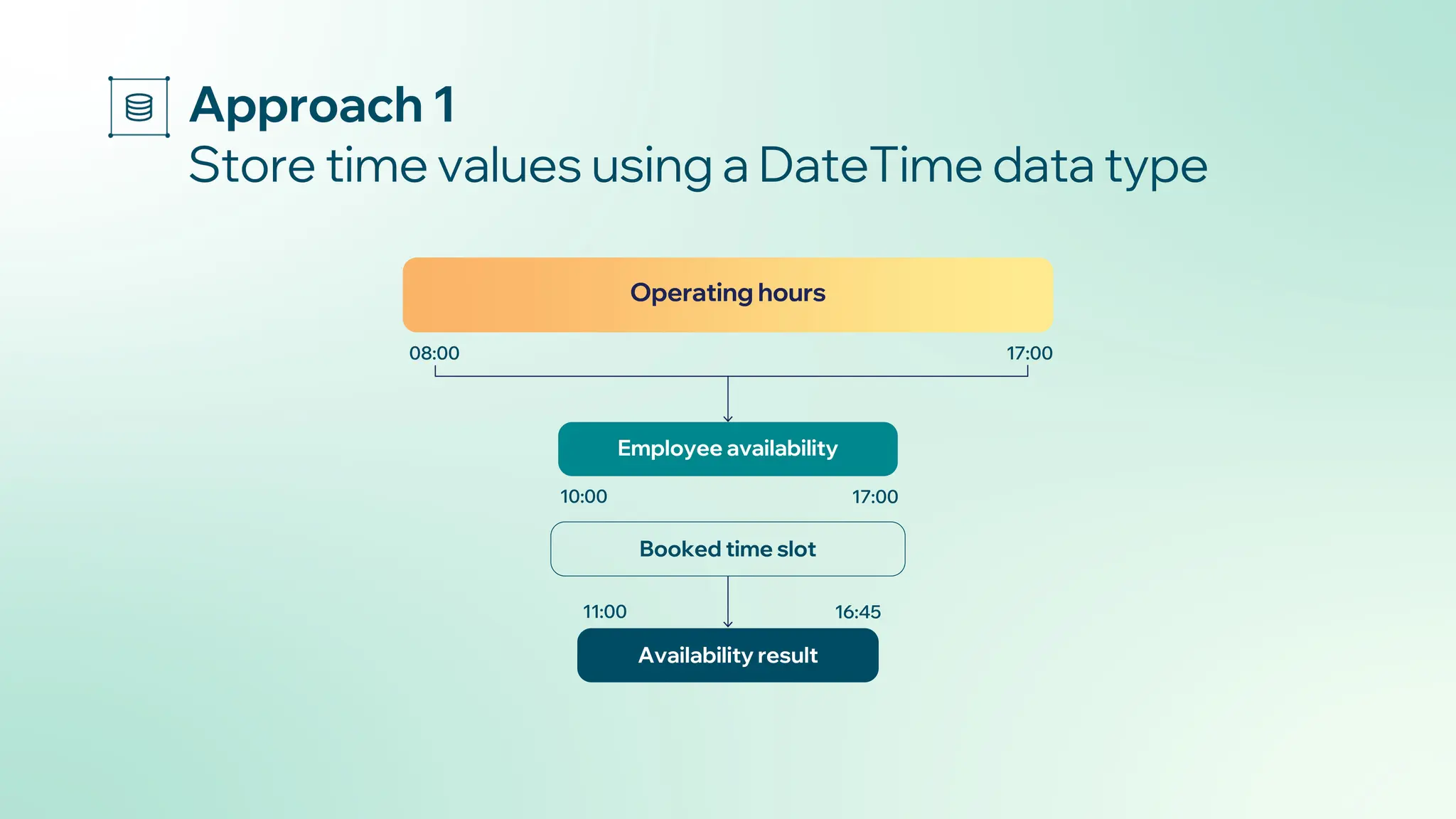 Approach 1
Store time values using a DateTime data type

Operating hours

08:00

17:00

Employee availability

10:00

17:00

Booked time slot

11:00

16:45

Availability result